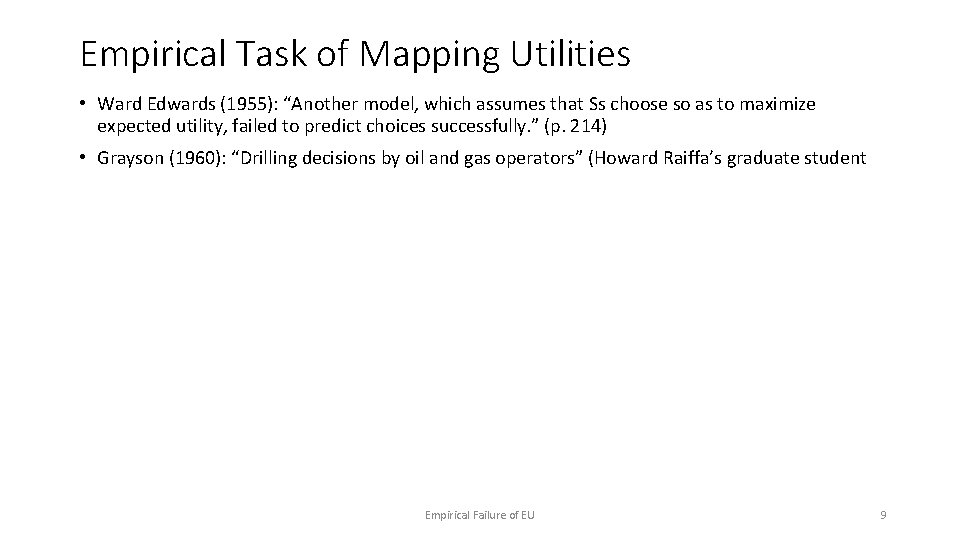 Empirical Task of Mapping Utilities

• Ward Edwards (1955): “Another model, which assumes that Ss choose so as to maximize expected utility, failed to predict choices successfully.” (p. 214)

• Grayson (1960): “Drilling decisions by oil and gas operators” (Howard Raiffa’s graduate student

Empirical Failure of EU

9